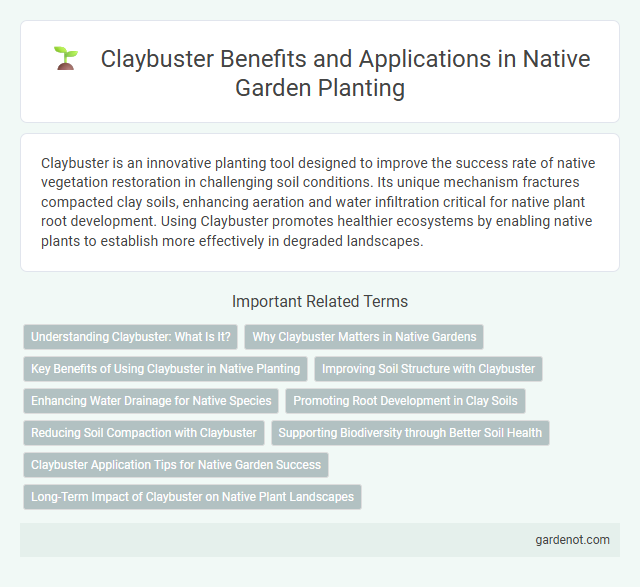 Claybuster Benefits and Applications in Native Garden Planting

Claybuster is an innovative planting tool designed to improve the success rate of native vegetation restoration in challenging soil conditions. Its unique mechanism fractures compacted clay soils, enhancing aeration and water infiltration critical for native plant root development. Using Claybuster promotes healthier ecosystems by enabling native plants to establish more effectively in degraded landscapes.

Important Related Terms

Understanding Claybuster: What Is It?

Why Claybuster Matters in Native Gardens

Key Benefits of Using Claybuster in Native Planting

Improving Soil Structure with Claybuster

Enhancing Water Drainage for Native Species

Promoting Root Development in Clay Soils

Reducing Soil Compaction with Claybuster

Supporting Biodiversity through Better Soil Health

Claybuster Application Tips for Native Garden Success

Long-Term Impact of Claybuster on Native Plant Landscapes

gardenot.com